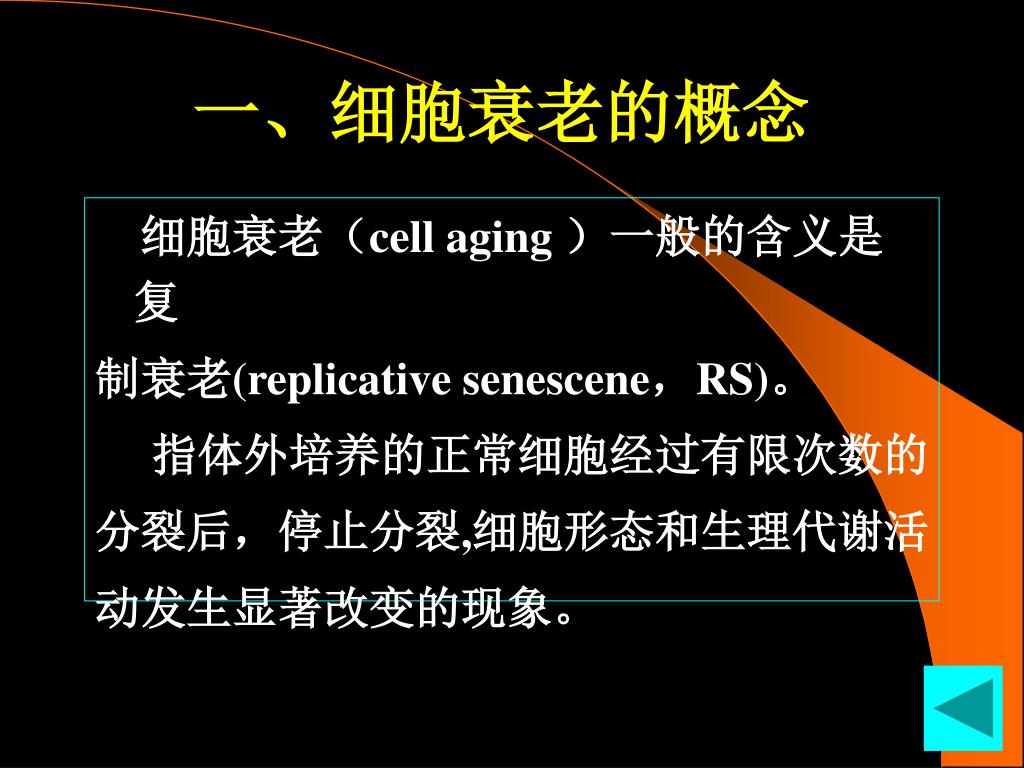 一、细胞衰老的概念

细胞衰老（cell aging ）一般的含义是复制衰老(replicative senescene，RS)。

指体外培养的正常细胞经过有限次数的分裂后，停止分裂,细胞形态和生理代谢活动发生显著改变的现象。